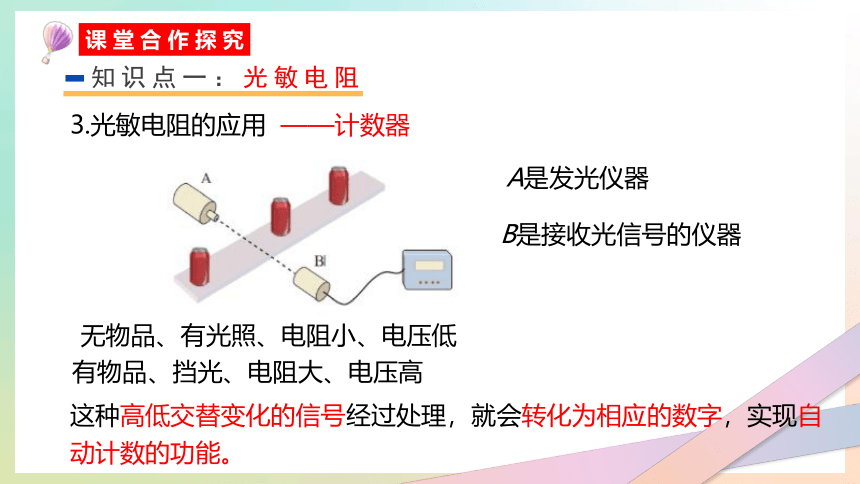 课堂合作探究

知识点一：光敏电阻

3.光敏电阻的应用 ——计数器

A

B

A是发光仪器

B是接收光信号的仪器

无物品、有光照、电阻小、电压低
有物品、挡光、电阻大、电压高

这种高低交替变化的信号经过处理，就会转化为相应的数字，实现自动计数的功能。